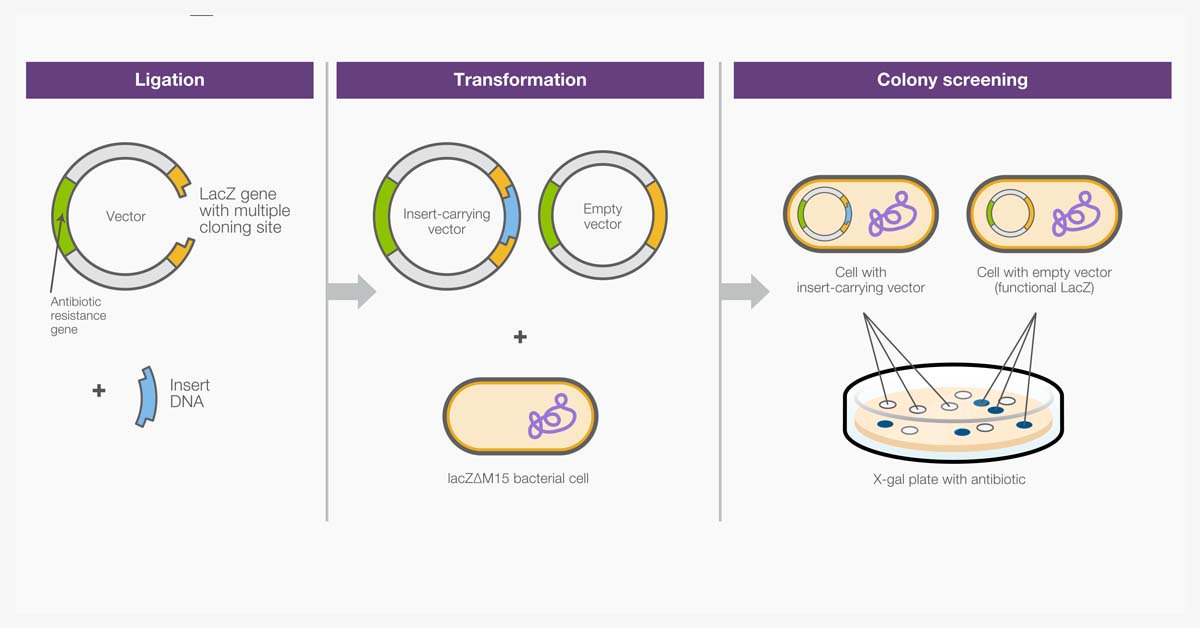 Ligation

Vector

LacZ gene with multiple cloning site

Antibiotic resistance gene

+

Insert DNA

Transformation

Insert-carrying vector

Empty vector

+

lacZΔM15 bacterial cell

Colony screening

Cell with insert-carrying vector

Cell with empty vector (functional LacZ)

X-gal plate with antibiotic